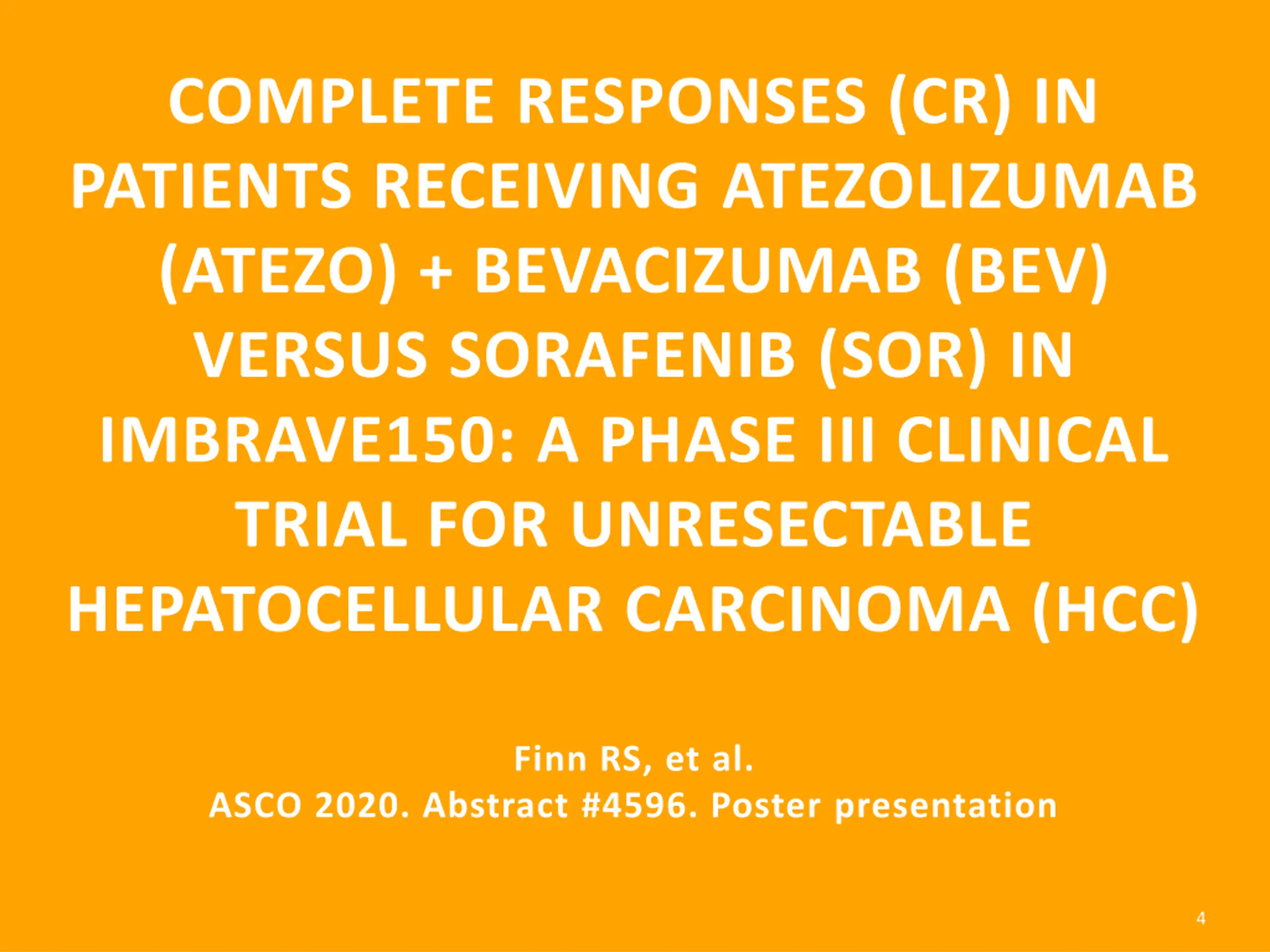 COMPLETE RESPONSES (CR) IN PATIENTS RECEIVING ATEZOLIZUMAB (ATEZO) + BEVACIZUMAB (BEV) VERSUS SORAFENIB (SOR) IN IMBRAVE150: A PHASE III CLINICAL TRIAL FOR UNRESECTABLE HEPATOCELLULAR CARCINOMA (HCC)

Finn RS, et al.
ASCO 2020. Abstract #4596. Poster presentation

4